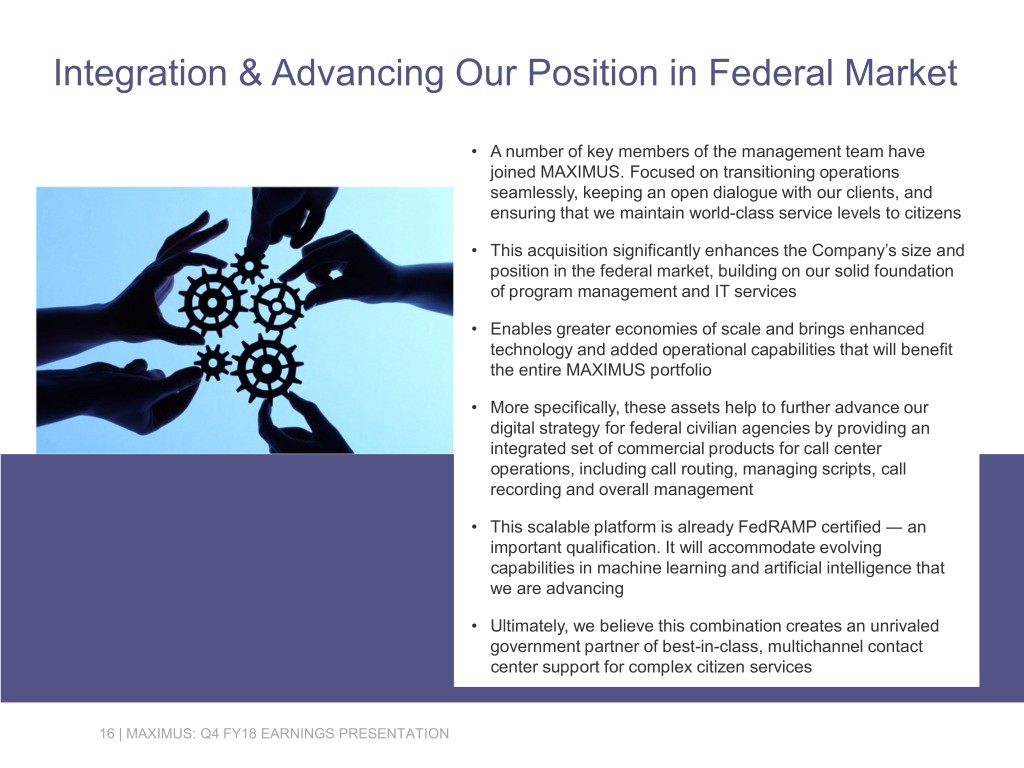 Integration & Advancing Our Position in Federal Market

• A number of key members of the management team have joined MAXIMUS. Focused on transitioning operations seamlessly, keeping an open dialogue with our clients, and ensuring that we maintain world-class service levels to citizens

• This acquisition significantly enhances the Company's size and position in the federal market, building on our solid foundation of program management and IT services

• Enables greater economies of scale and brings enhanced technology and added operational capabilities that will benefit the entire MAXIMUS portfolio

• More specifically, these assets help to further advance our digital strategy for federal civilian agencies by providing an integrated set of commercial products for call center operations, including call routing, managing scripts, call recording and overall management

• This scalable platform is already FedRAMP certified — an important qualification. It will accommodate evolving capabilities in machine learning and artificial intelligence that we are advancing

• Ultimately, we believe this combination creates an unrivaled government partner of best-in-class, multichannel contact center support for complex citizen services

16 | MAXIMUS: Q4 FY18 EARNINGS PRESENTATION